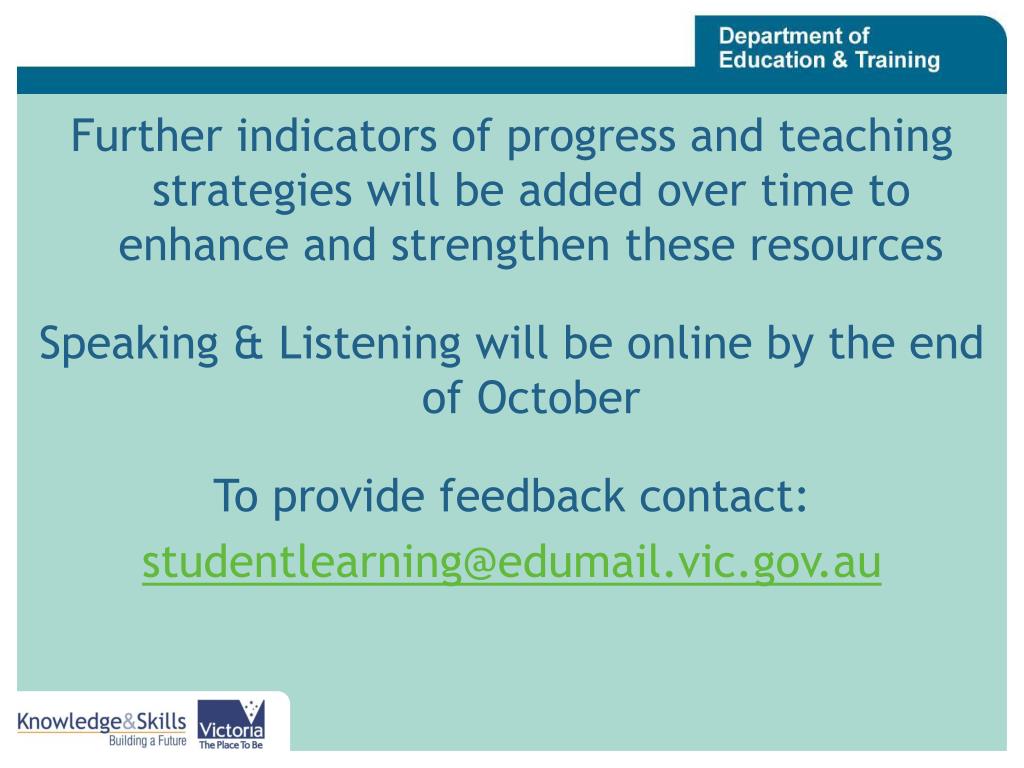 Department of
Education & Training

Further indicators of progress and teaching strategies will be added over time to enhance and strengthen these resources

Speaking & Listening will be online by the end of October

To provide feedback contact:

studentlearning@edumail.vic.gov.au

Knowledge&Skills
Building a Future

Victoria
The Place To Be